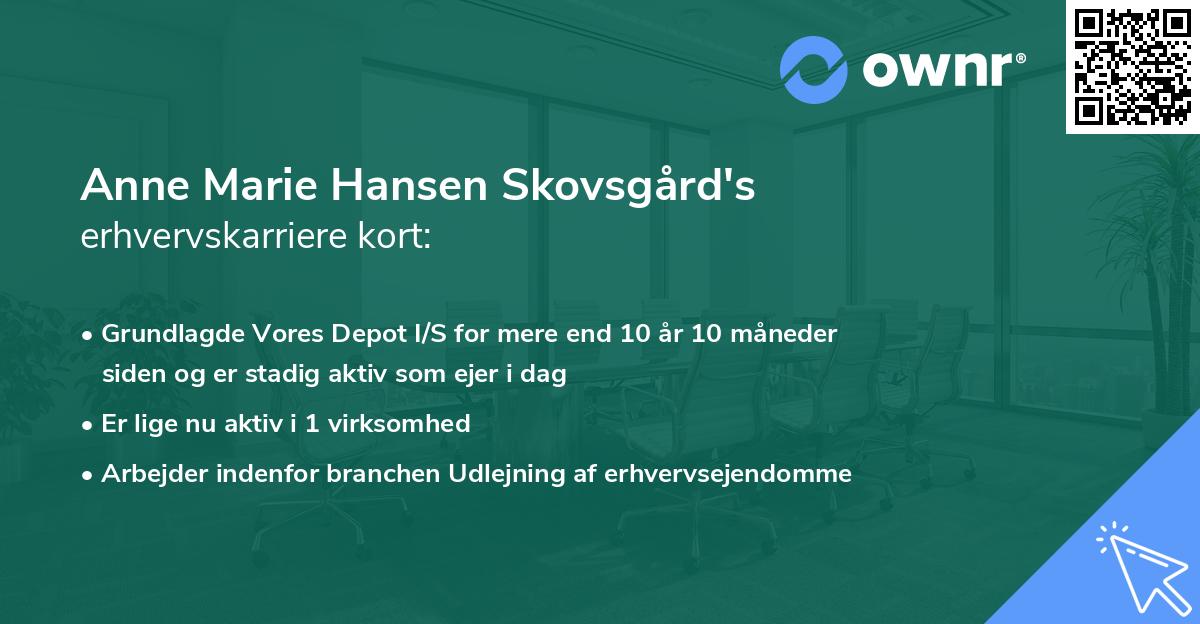 ownr®

Anne Marie Hansen Skovsgård's
erhvervskarriere kort:

• Grundlagde Vores Depot I/S for mere end 10 år 10 måneder siden og er stadig aktiv som ejer i dag
• Er lige nu aktiv i 1 virksomhed
• Arbejder indenfor branchen Udlejning af erhvervsejendomme